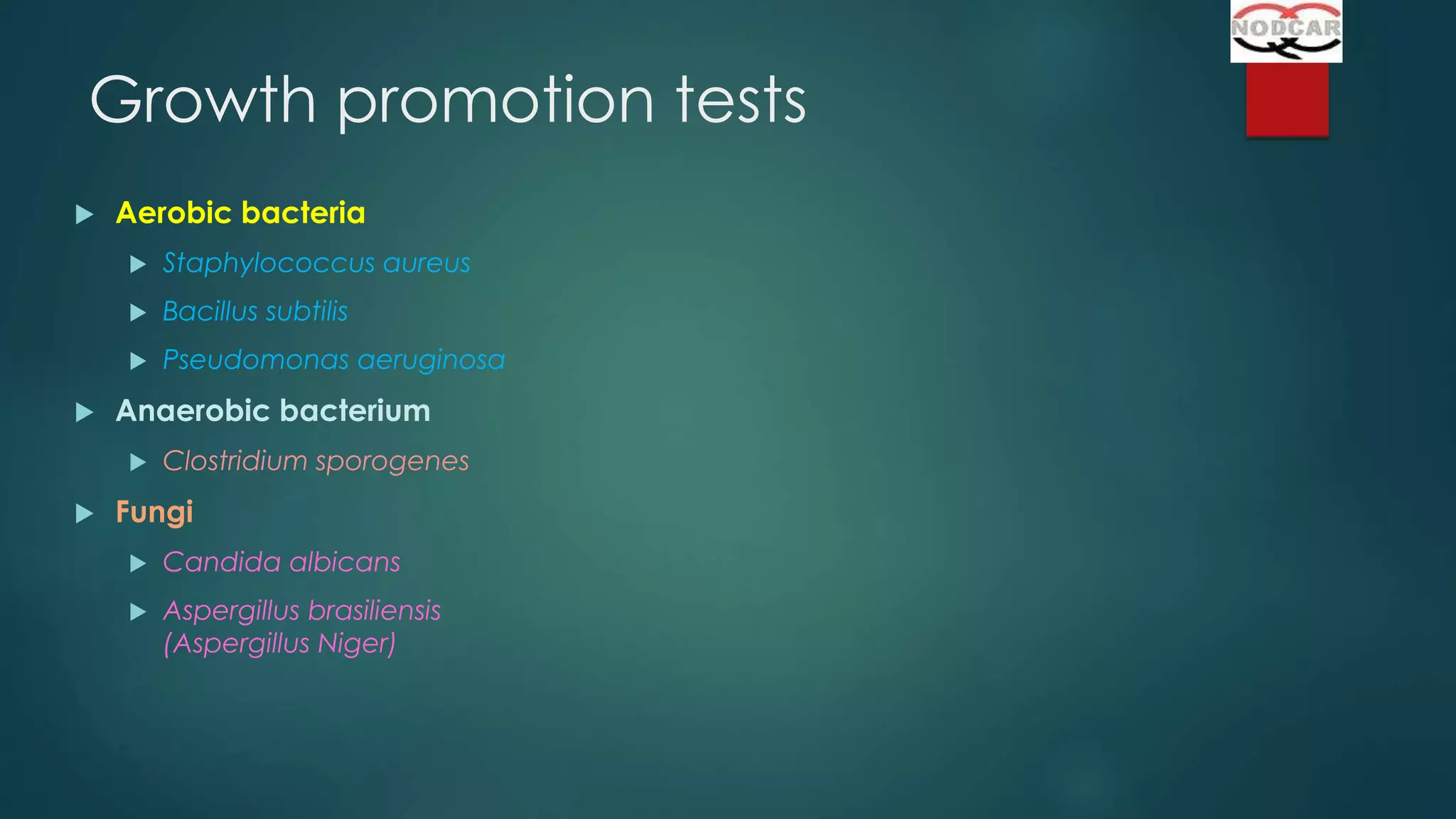 NODCAR

Growth promotion tests

Aerobic bacteria

Staphylococcus aureus

Bacillus subtilis

Pseudomonas aeruginosa

Anaerobic bacterium

Clostridium sporogenes

Fungi

Candida albicans

Aspergillus brasiliensis (Aspergillus Niger)